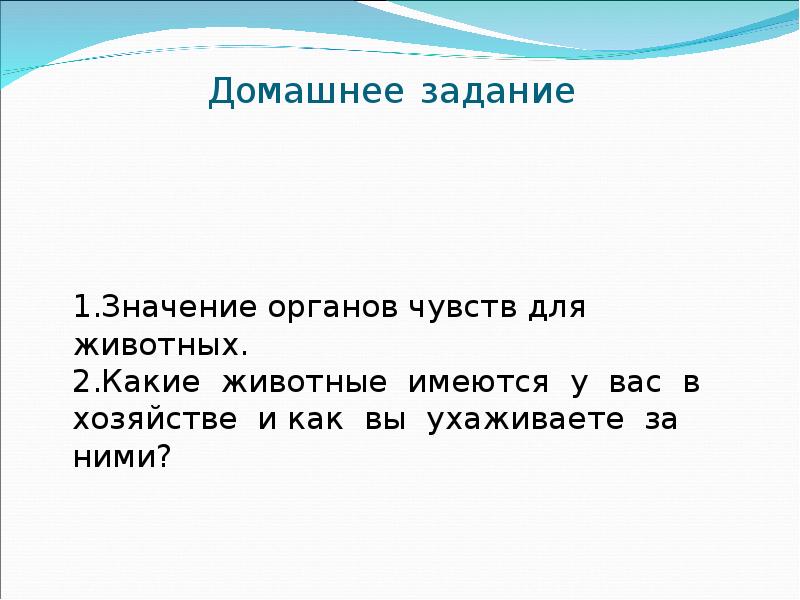 Домашнее задание

1.Значение органов чувств для животных.
2.Какие животные имеются у вас в хозяйстве и как вы ухаживаете за ними?